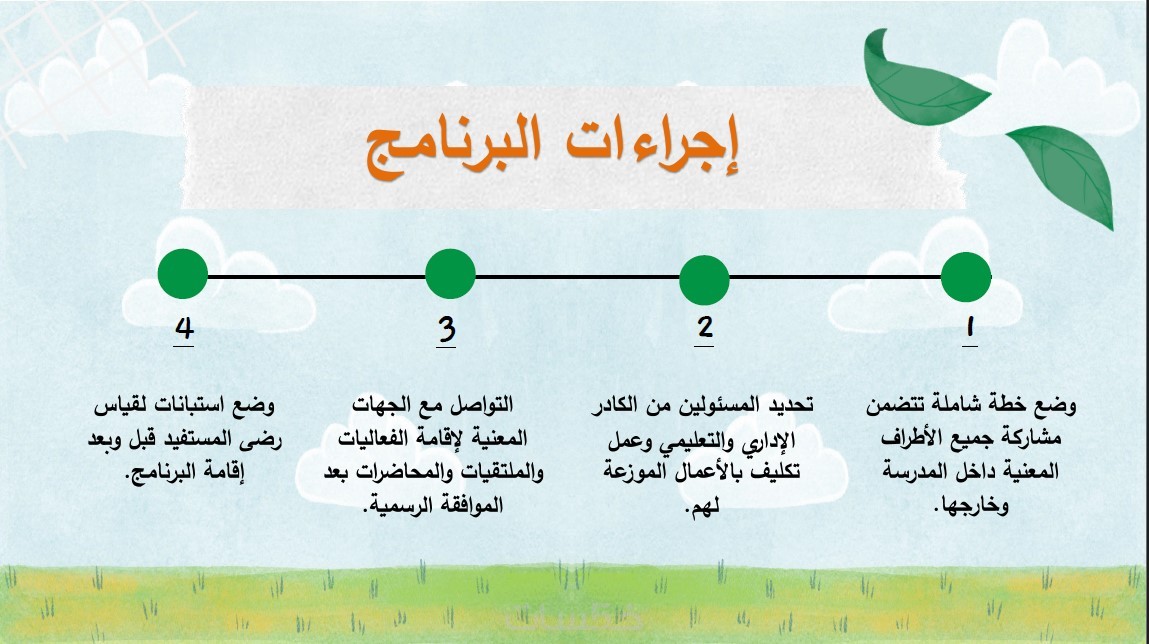 إجراءات البرنامج

1

وضع خطة شاملة تتضمن مشاركة جميع الأطراف المعنية داخل المدرسة وخارجها.

2

تحديد المسئولين من الكادر الإداري والتعليمي وعمل تكليف بالأعمال الموزعة لهم.

3

التواصل مع الجهات المعنية لإقامة الفعاليات والملتقيات والمحاضرات بعد الموافقة الرسمية.

4

وضع استبانات لقياس رضى المستفيد قبل وبعد إقامة البرنامج.